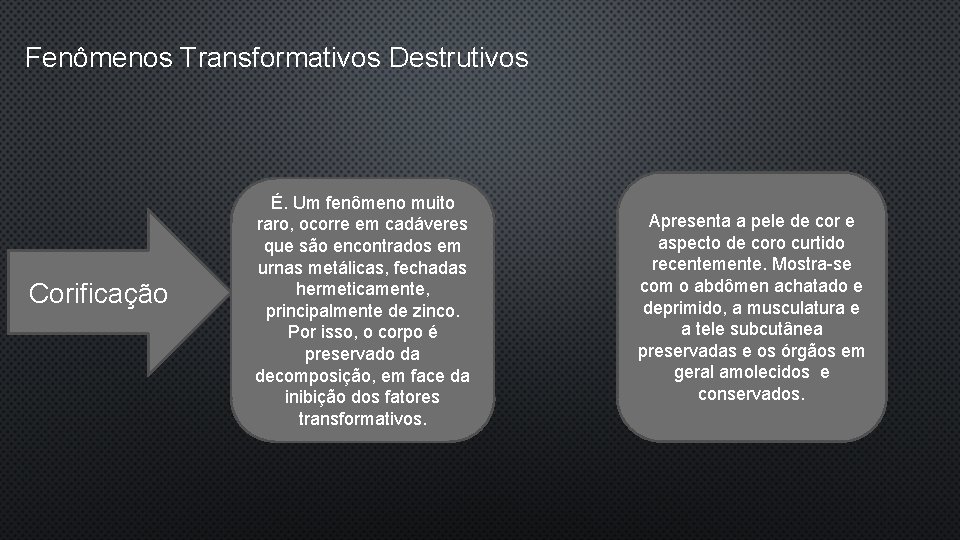 Fenômenos Transformativos Destrutivos

Corificação

É. Um fenômeno muito raro, ocorre em cadáveres que são encontrados em urnas metálicas, fechadas hermeticamente, principalmente de zinco. Por isso, o corpo é preservado da decomposição, em face da inibição dos fatores transformativos.

Apresenta a pele de cor e aspecto de coro curtido recentemente. Mostra-se com o abdômen achatado e deprimido, a musculatura e a tele subcutânea preservadas e os órgãos em geral amolecidos e conservados.